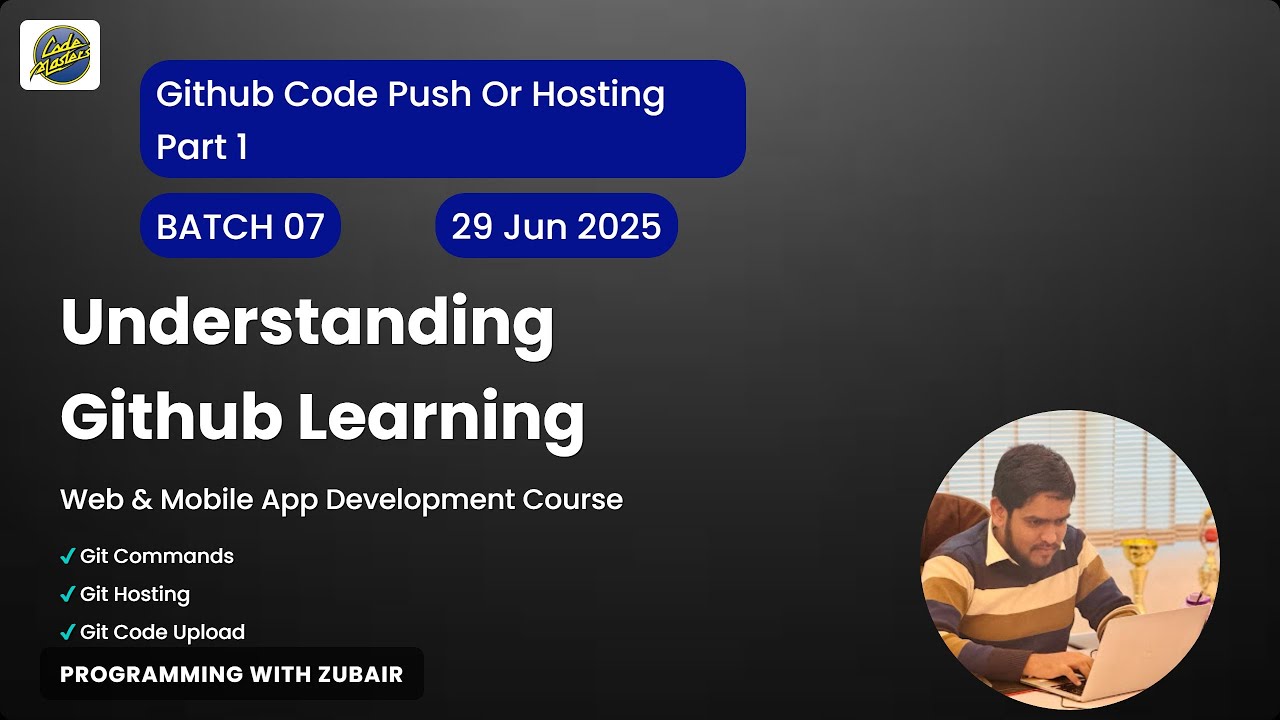 Code Masters

Github Code Push Or Hosting Part 1

BATCH 07

29 Jun 2025

Understanding Github Learning

Web & Mobile App Development Course

✓ Git Commands
✓ Git Hosting
✓ Git Code Upload

PROGRAMMING WITH ZUBAIR